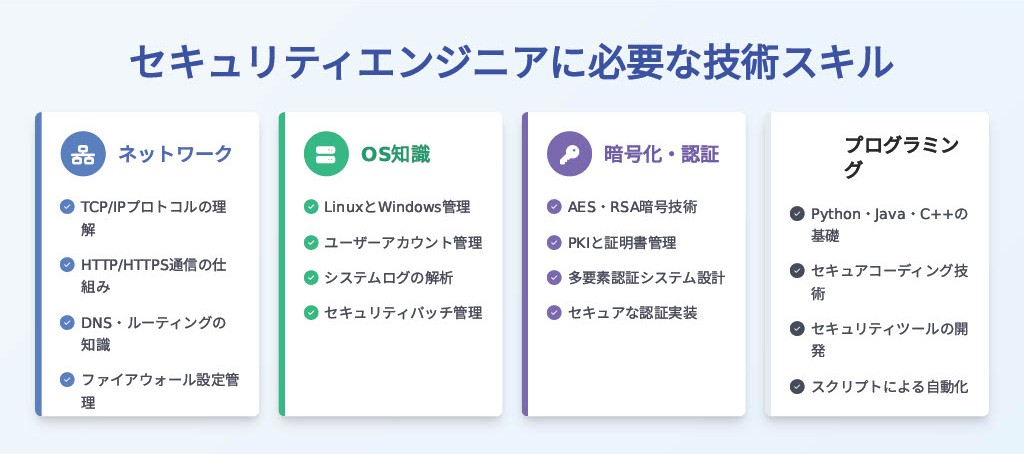 セキュリティエンジニアに必要な技術スキル

ネットワーク

TCP/IPプロトコルの理解

HTTP/HTTPS通信の仕組み

DNS・ルーティングの知識

ファイアウォール設定管理

OS知識

LinuxとWindows管理

ユーザーアカウント管理

システムログの解析

セキュリティパッチ管理

暗号化・認証

AES・RSA暗号技術

PKIと証明書管理

多要素認証システム設計

セキュアな認証実装

プログラミング

Python・Java・C++の基礎

セキュアコーディング技術

セキュリティツールの開発

スクリプトによる自動化